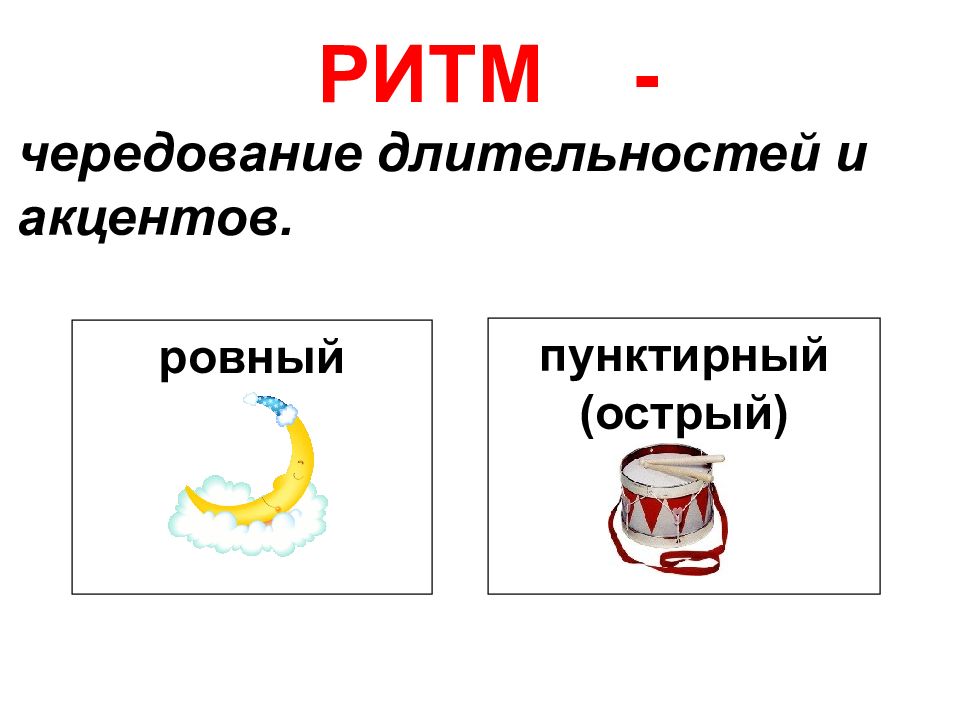 РИТМ -

чередование длительностей и акцентов.

ровный

пунктирный (острый)